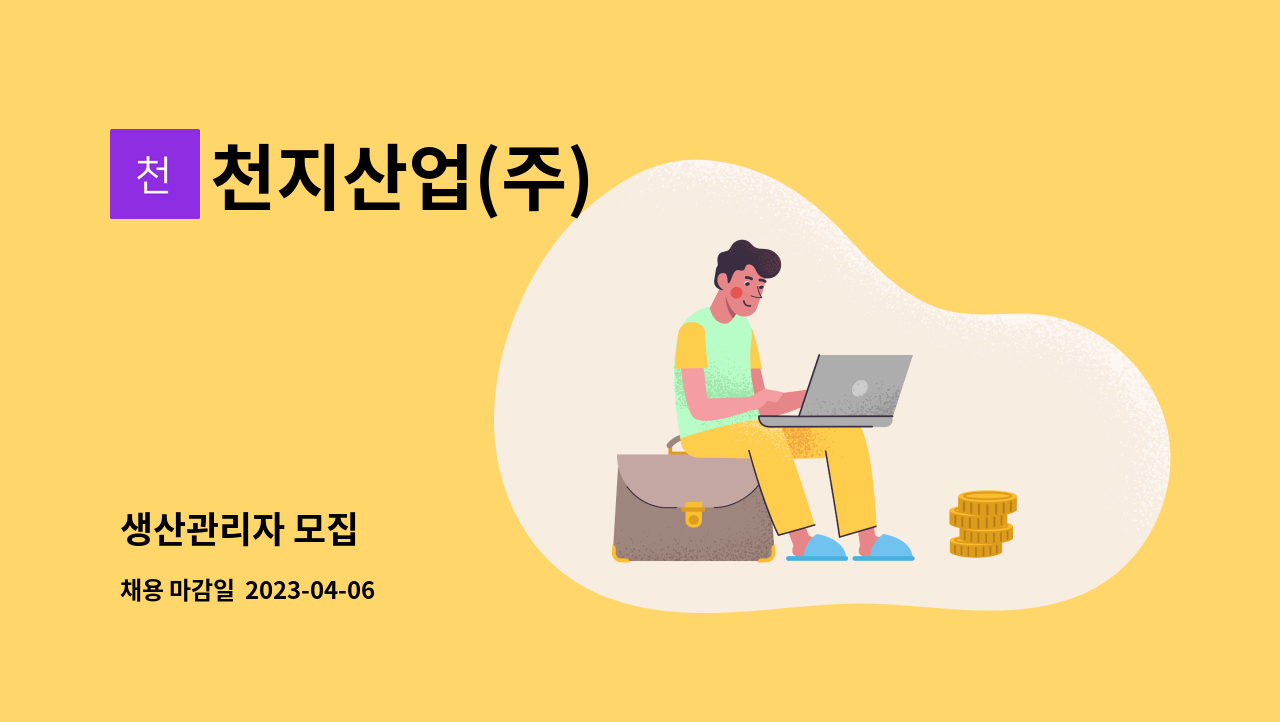 천

천지산업(주)

생산관리자 모집

채용 마감일 2023-04-06